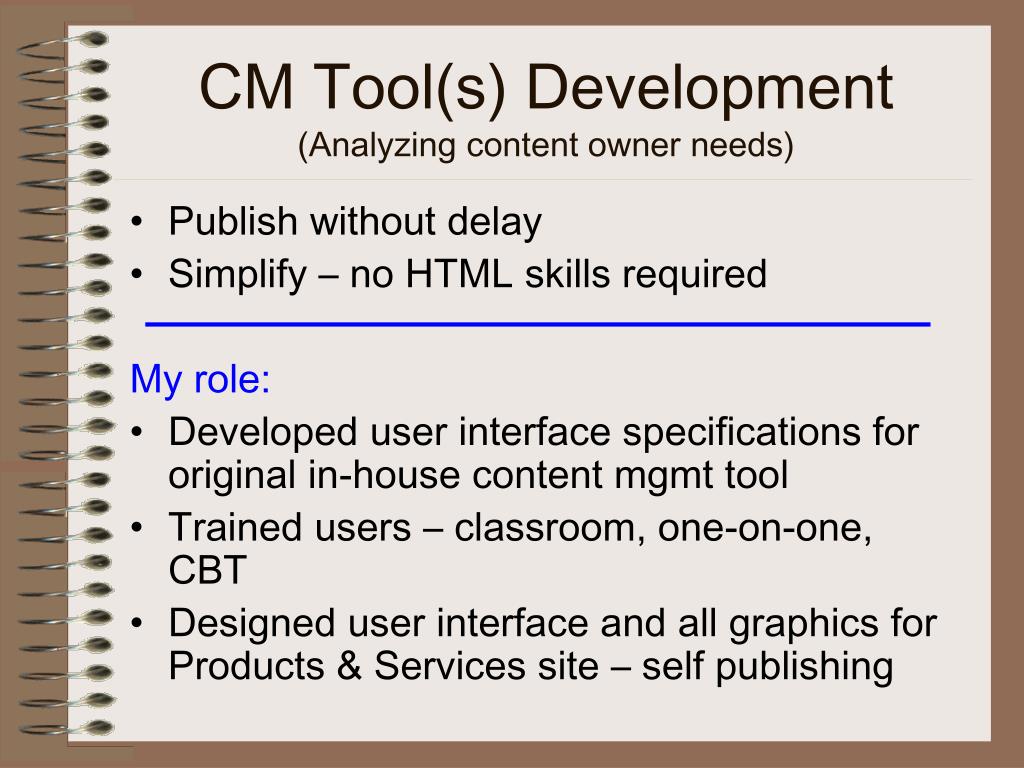 CM Tool(s) Development
(Analyzing content owner needs)

• Publish without delay
• Simplify – no HTML skills required

My role:
• Developed user interface specifications for original in-house content mgmt tool
• Trained users – classroom, one-on-one, CBT
• Designed user interface and all graphics for Products & Services site – self publishing